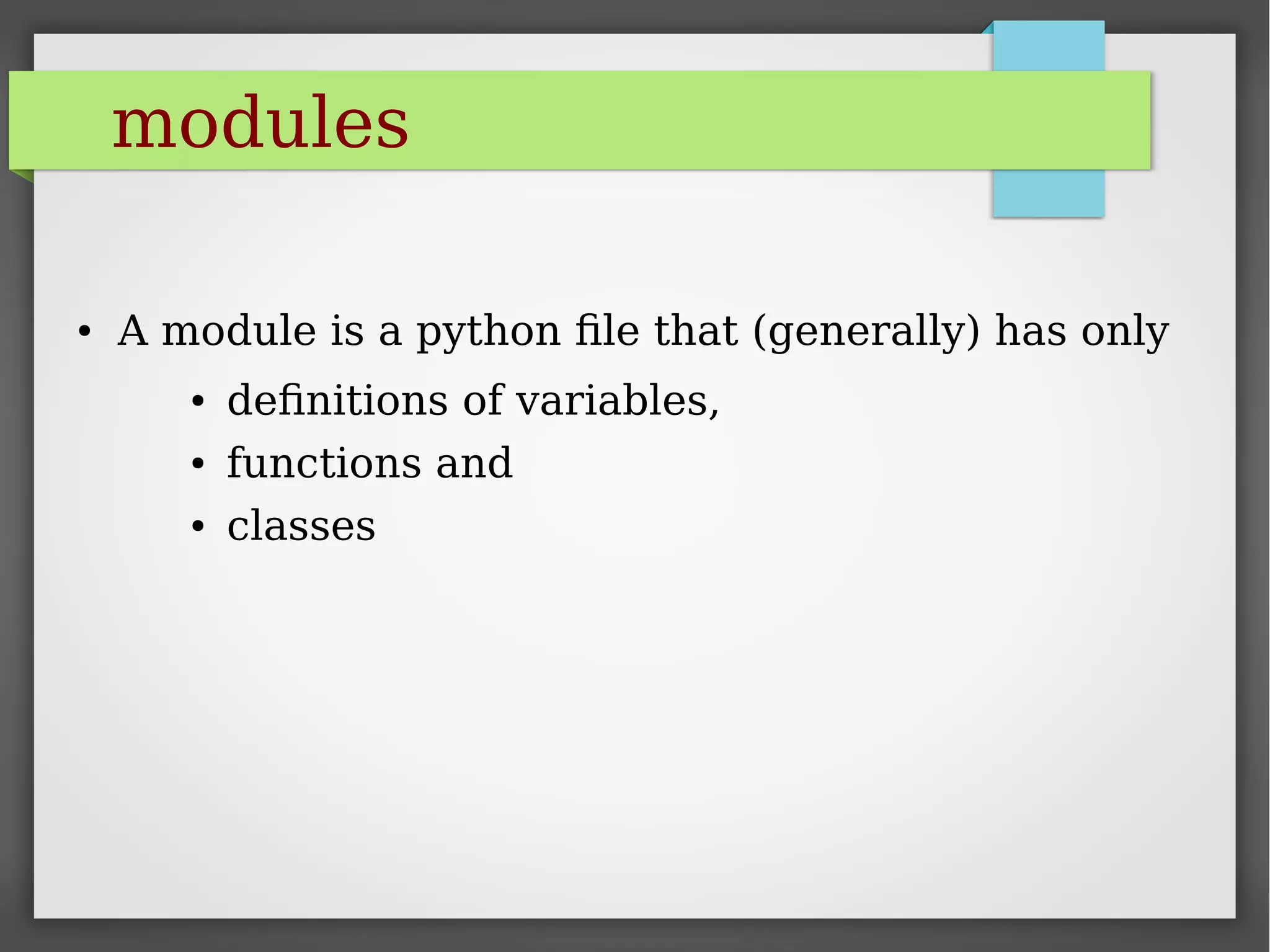 modules

• A module is a python file that (generally) has only
  • definitions of variables,
  • functions and
  • classes